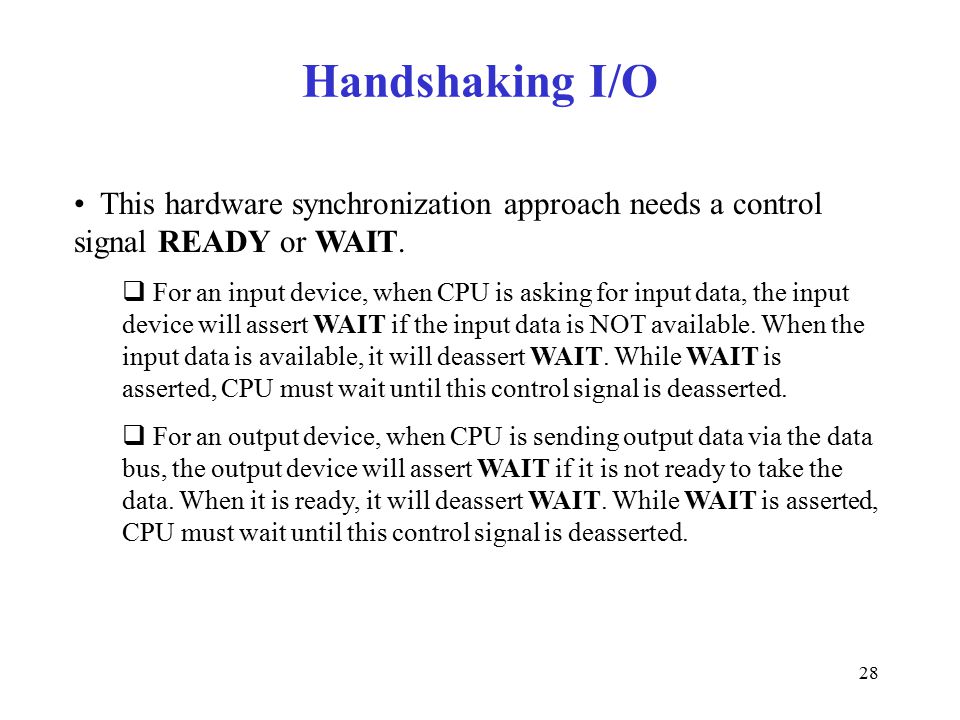 Handshaking I/O

• This hardware synchronization approach needs a control signal READY or WAIT.

❑ For an input device, when CPU is asking for input data, the input device will assert WAIT if the input data is NOT available. When the input data is available, it will deassert WAIT. While WAIT is asserted, CPU must wait until this control signal is deasserted.

❑ For an output device, when CPU is sending output data via the data bus, the output device will assert WAIT if it is not ready to take the data. When it is ready, it will deassert WAIT. While WAIT is asserted, CPU must wait until this control signal is deasserted.

28